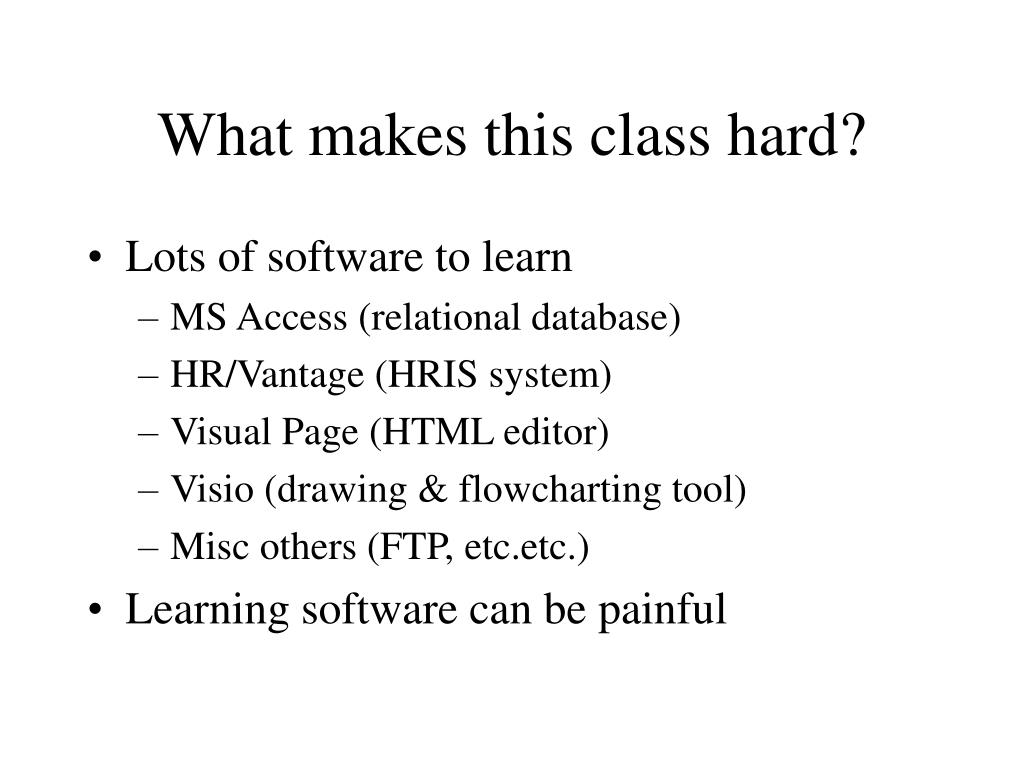 What makes this class hard?

• Lots of software to learn
– MS Access (relational database)
– HR/Vantage (HRIS system)
– Visual Page (HTML editor)
– Visio (drawing & flowcharting tool)
– Misc others (FTP, etc.etc.)
• Learning software can be painful